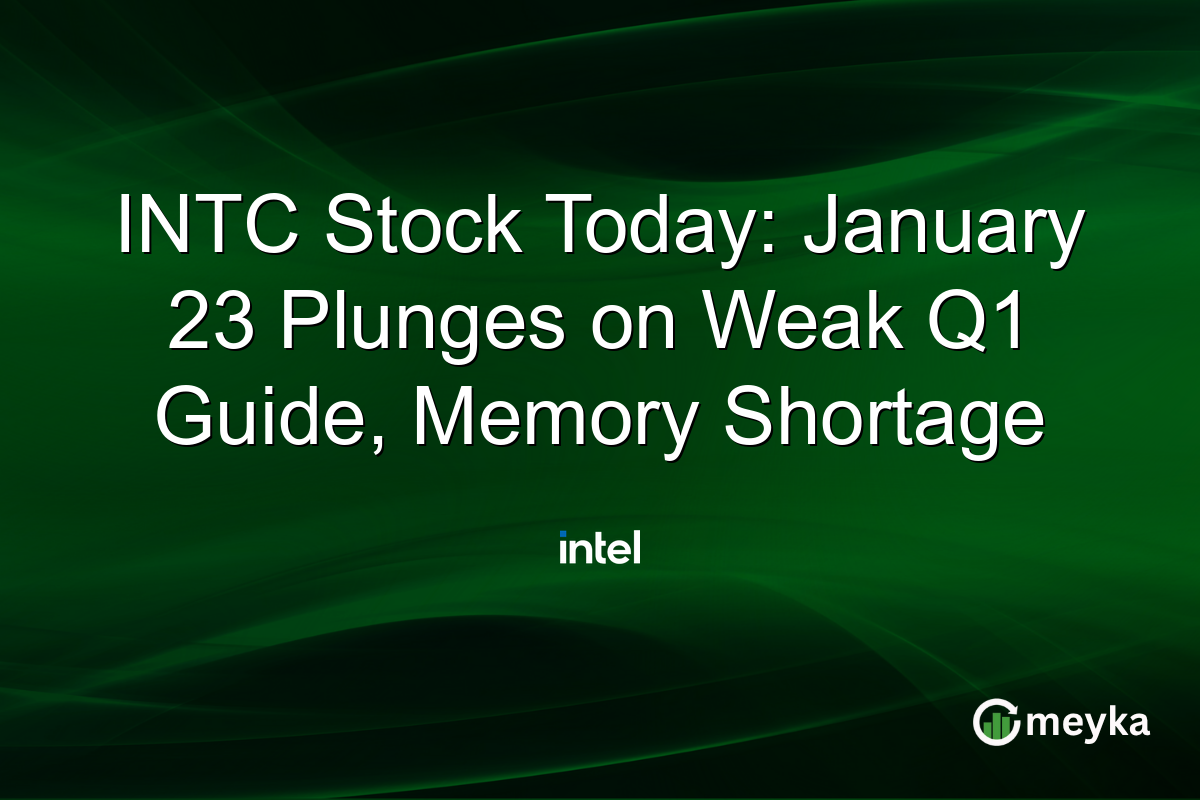 INTC Stock Today: January 23 Plunges on Weak Q1 Guide, Memory Shortage

intel

meyka